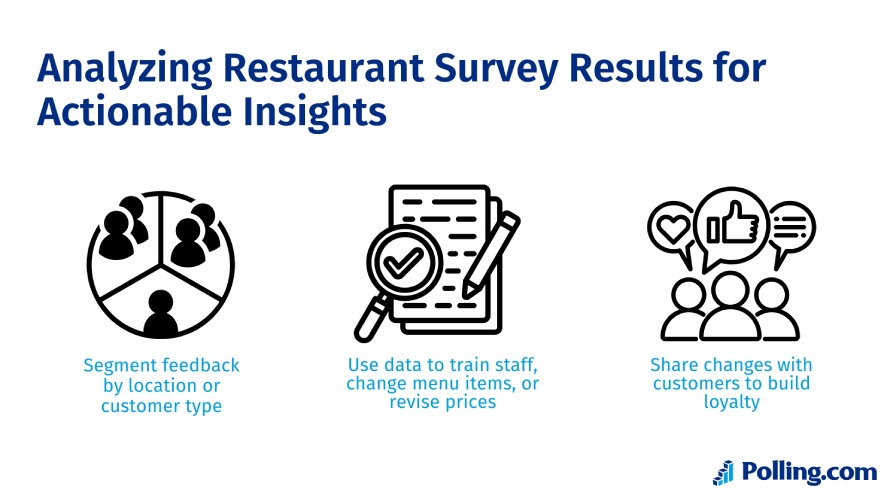 Analyzing Restaurant Survey Results for Actionable Insights

Segment feedback by location or customer type

Use data to train staff, change menu items, or revise prices

Share changes with customers to build loyalty

Polling.com